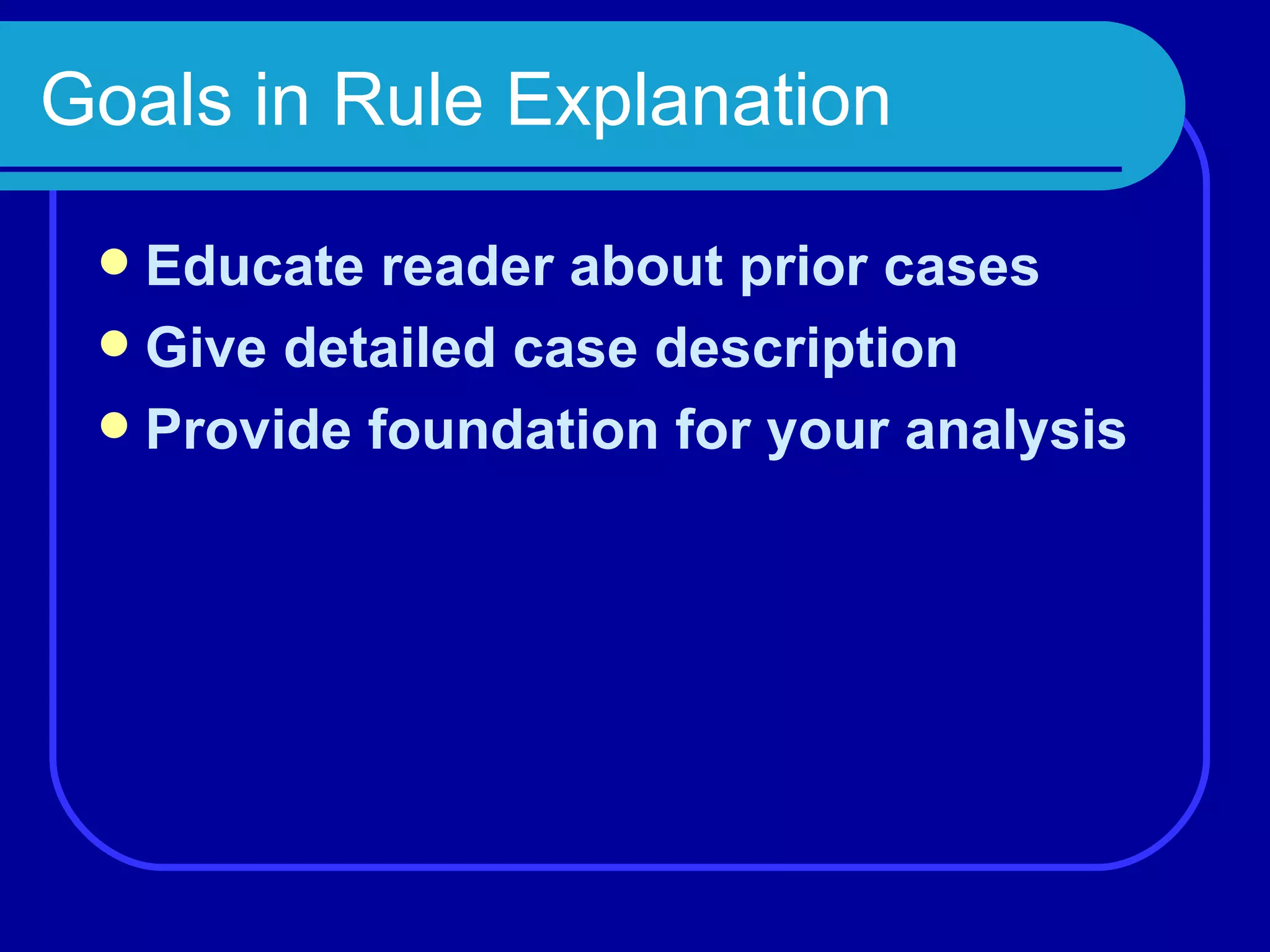 Goals in Rule Explanation

- Educate reader about prior cases
- Give detailed case description
- Provide foundation for your analysis